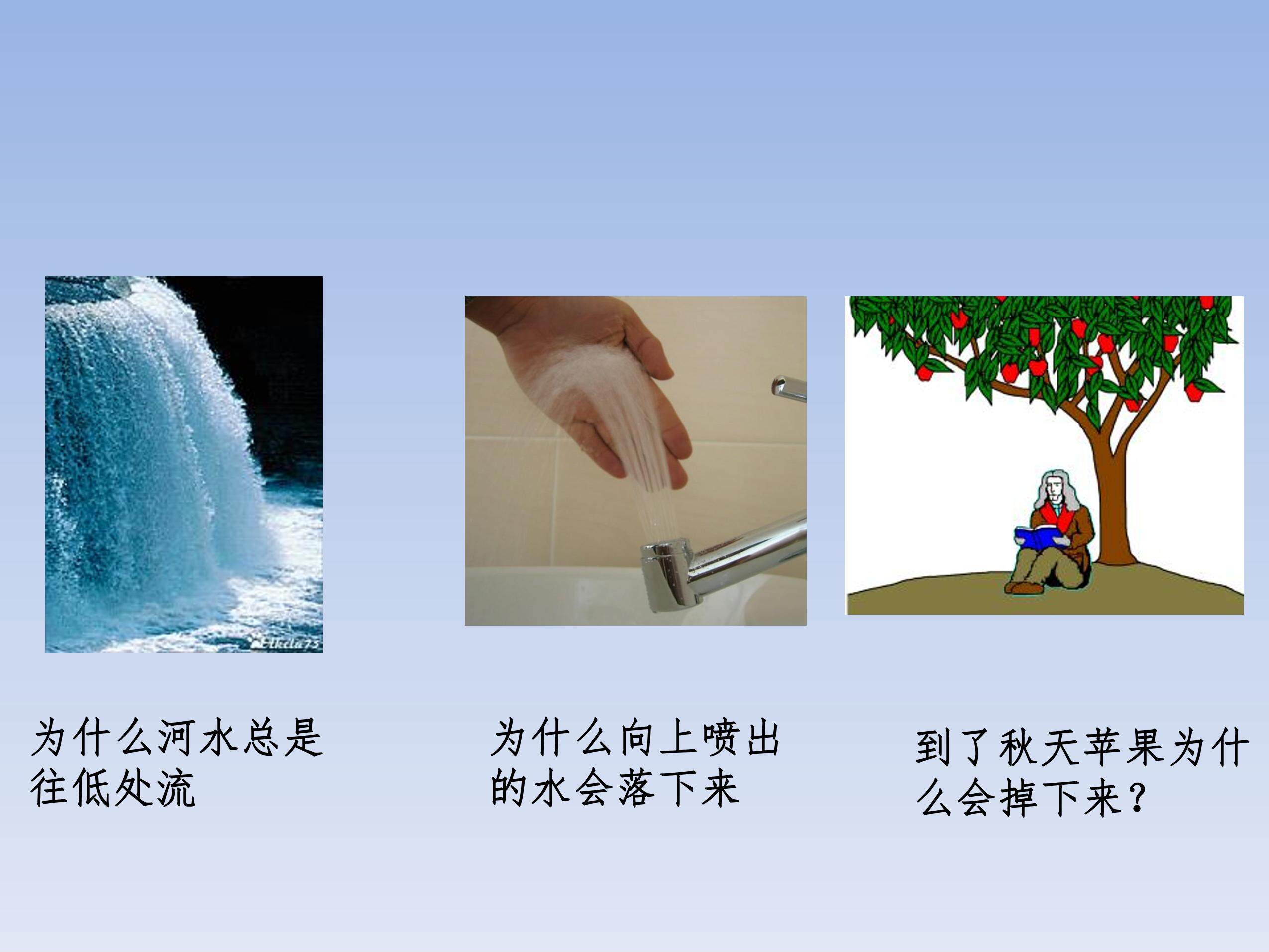 Elkela75

为什么河水总是往低处流

为什么向上喷出的水会落下来

到了秋天苹果为什么会掉下来？